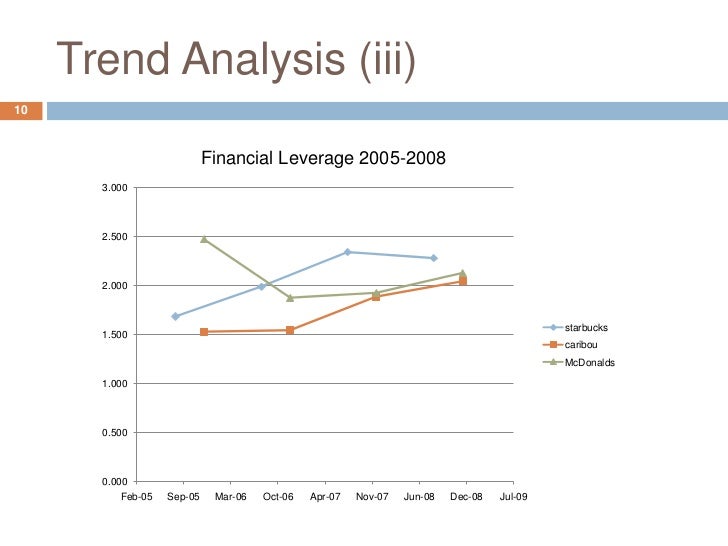 Trend Analysis (iii)

10

Financial Leverage 2005-2008

3.000
2.500
2.000
1.500
1.000
0.500
0.000

Feb-05 Sep-05 Mar-06 Oct-06 Apr-07 Nov-07 Jun-08 Dec-08 Jul-09

starbucks
caribou
McDonalds